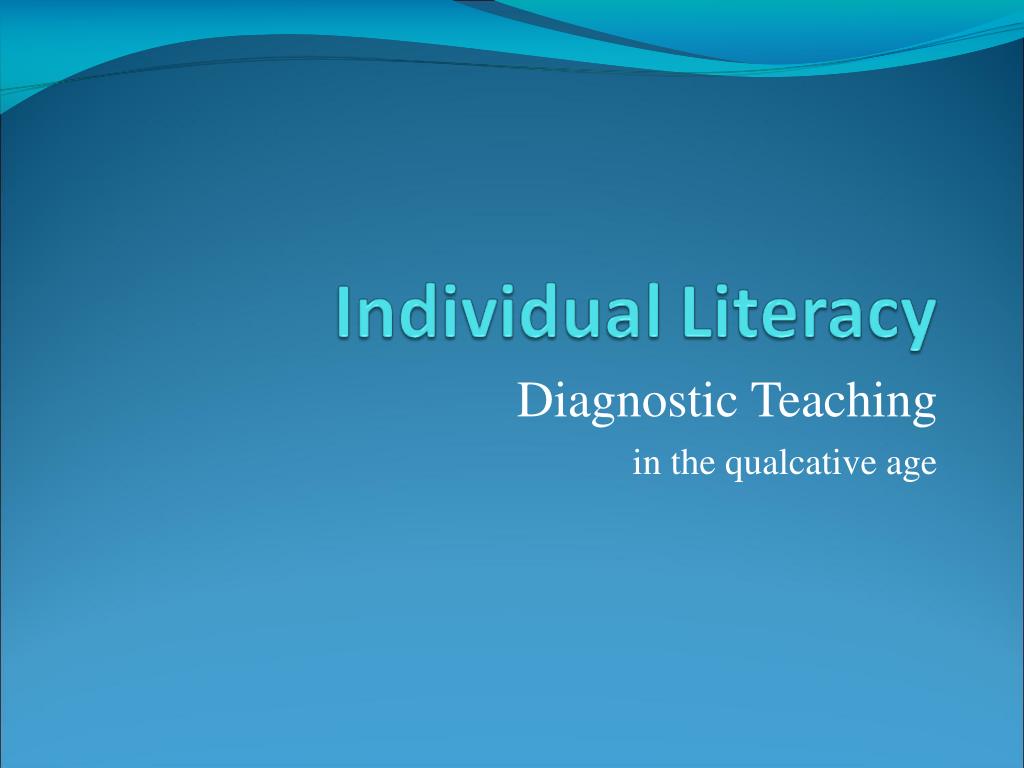 Individual Literacy

Diagnostic Teaching

in the qualcative age